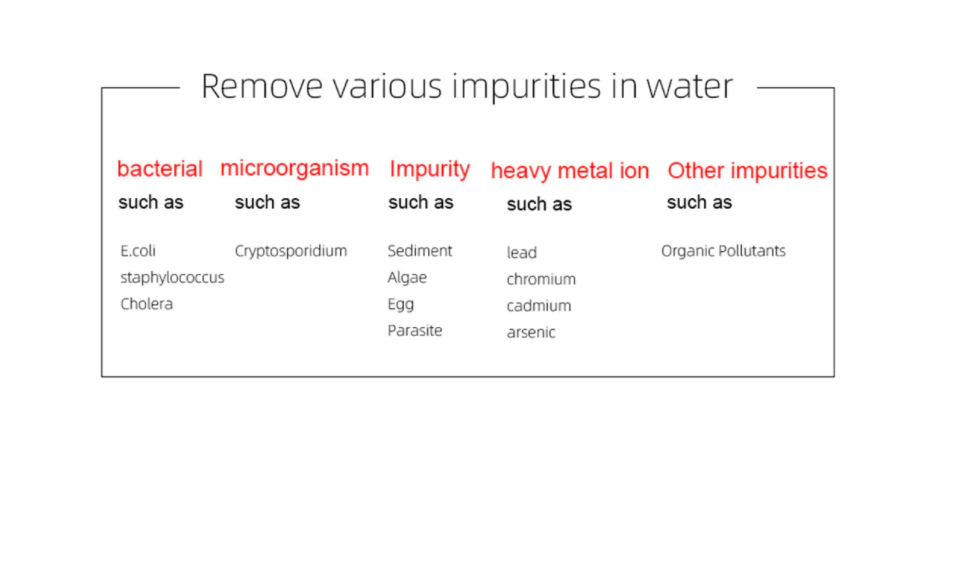 Remove various impurities in water

bacterial
such as

E.coli
staphylococcus
Cholera

microorganism
such as

Cryptosporidium

Impurity
such as

Sediment
Algae
Egg
Parasite

heavy metal ion
such as

lead
chromium
cadmium
arsenic

Other impurities
such as

Organic Pollutants